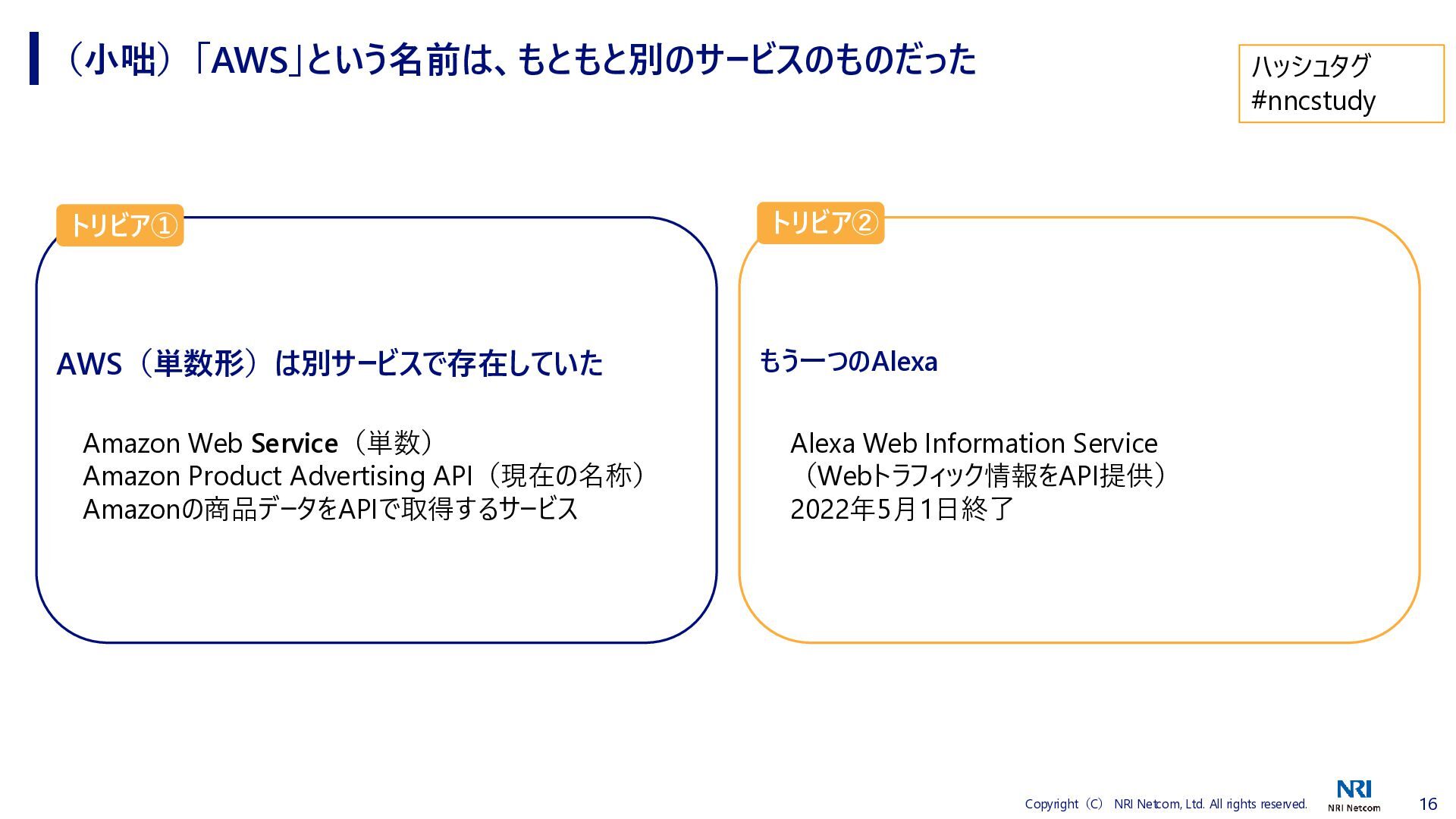 （小咄）「AWS」という名前は、もともと別のサービスのものだった

ハッシュタグ
#nncstudy

トリビア①

AWS（単数形）は別サービスで存在していた

Amazon Web Service（単数）
Amazon Product Advertising API（現在の名称）
Amazonの商品データをAPIで取得するサービス

トリビア②

もう一つのAlexa

Alexa Web Information Service
（Webトラフィック情報をAPI提供）
2022年5月1日終了

Copyright（C） NRI Netcom, Ltd. All rights reserved.

NRI
NRI Netcom

16